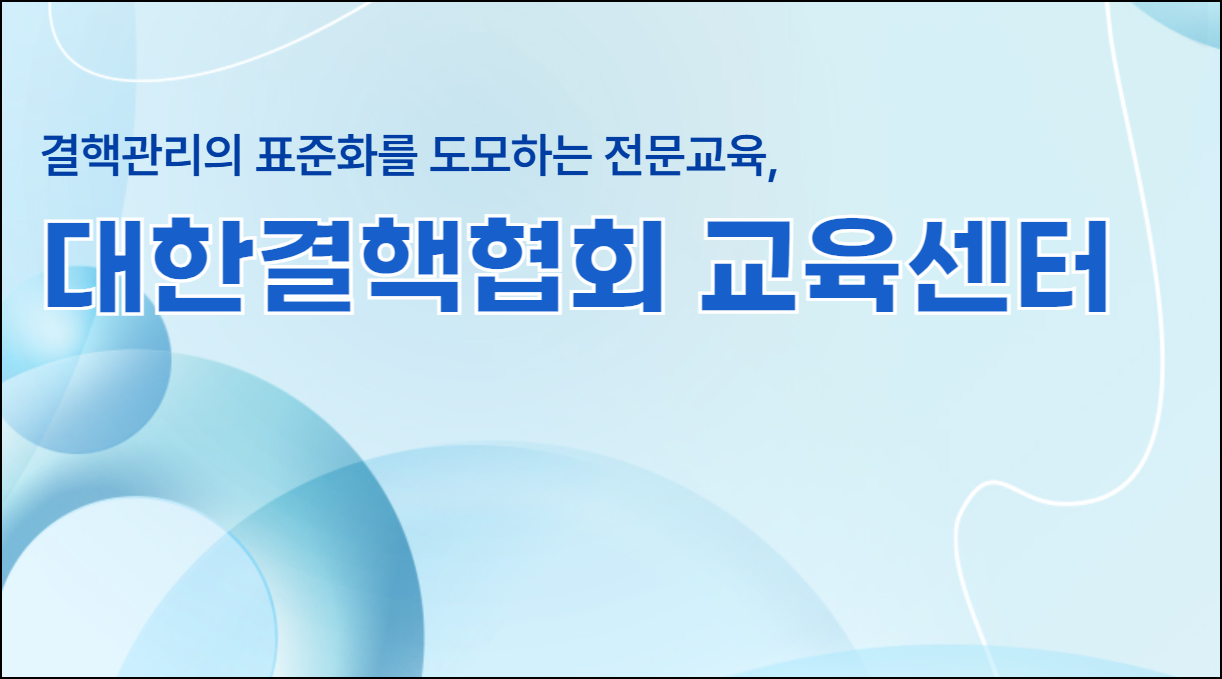 결핵관리의 표준화를 도모하는 전문교육,

대한결핵협회 교육센터